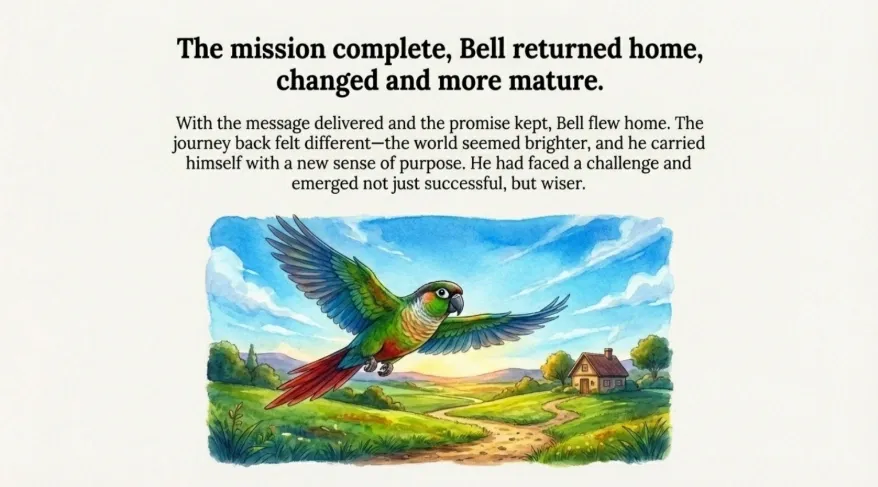 The mission complete, Bell returned home, changed and more mature.

With the message delivered and the promise kept, Bell flew home. The journey back felt different—the world seemed brighter, and he carried himself with a new sense of purpose. He had faced a challenge and emerged not just successful, but wiser.